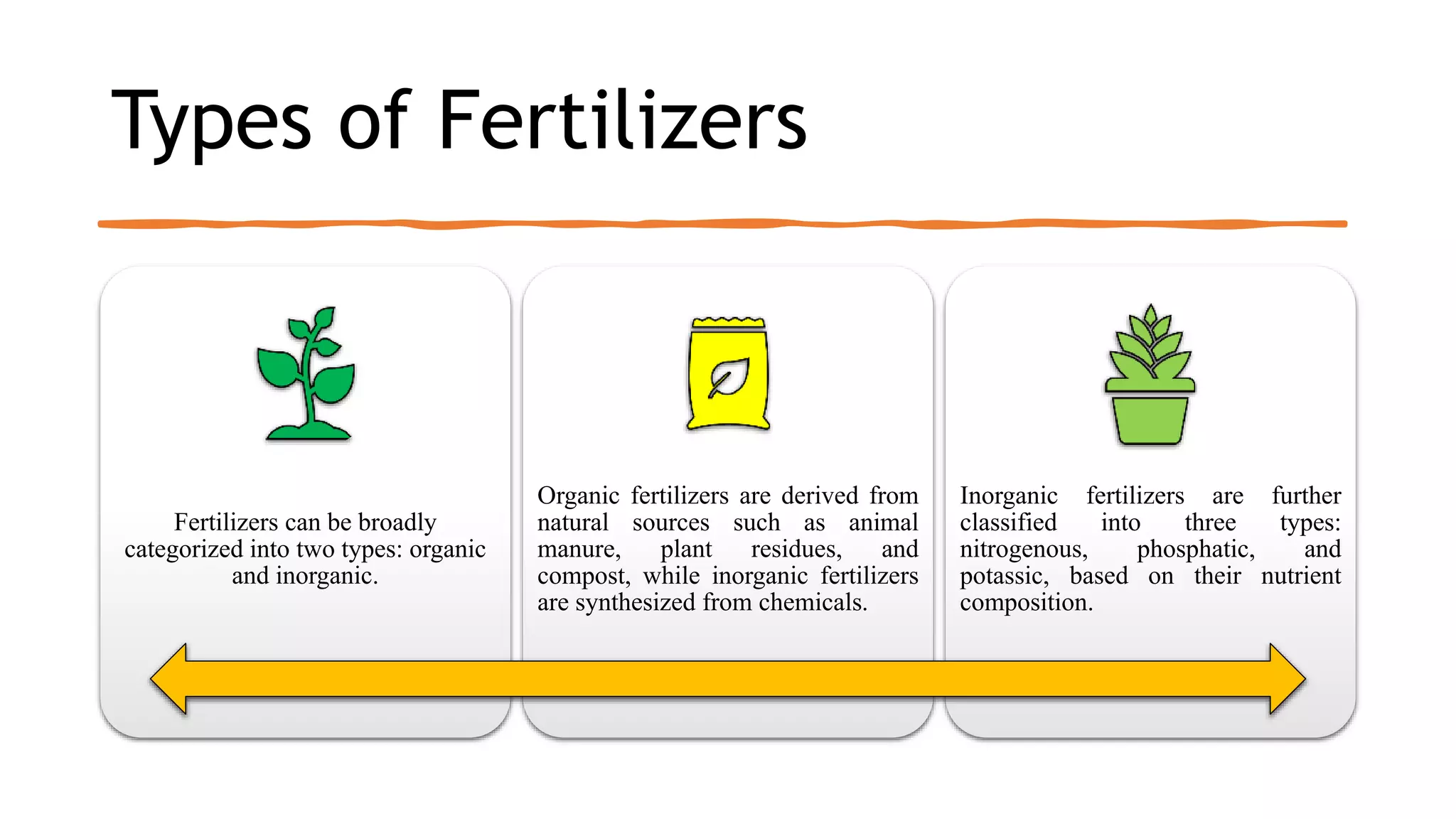 Types of Fertilizers

Fertilizers can be broadly categorized into two types: organic and inorganic.

Organic fertilizers are derived from natural sources such as animal manure, plant residues, and compost, while inorganic fertilizers are synthesized from chemicals.

Inorganic fertilizers are further classified into three types: nitrogenous, phosphatic, and potassic, based on their nutrient composition.